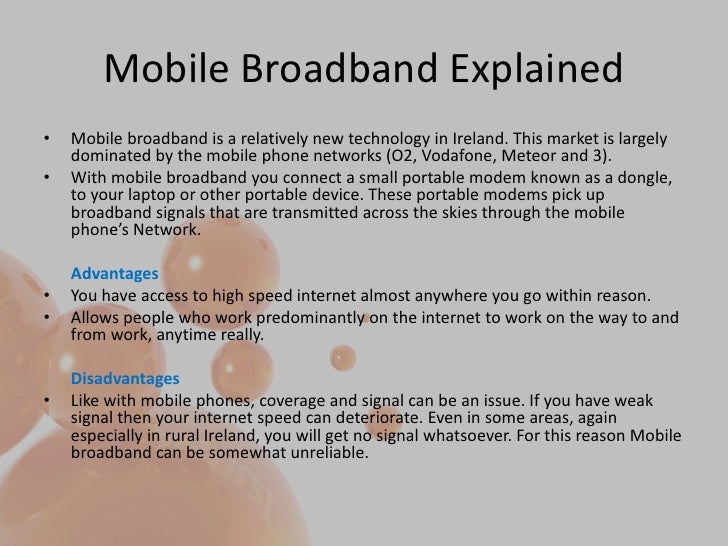 Mobile Broadband Explained

• Mobile broadband is a relatively new technology in Ireland. This market is largely dominated by the mobile phone networks (O2, Vodafone, Meteor and 3).
• With mobile broadband you connect a small portable modem known as a dongle, to your laptop or other portable device. These portable modems pick up broadband signals that are transmitted across the skies through the mobile phone's Network.

Advantages
• You have access to high speed internet almost anywhere you go within reason.
• Allows people who work predominantly on the internet to work on the way to and from work, anytime really.

Disadvantages
• Like with mobile phones, coverage and signal can be an issue. If you have weak signal then your internet speed can deteriorate. Even in some areas, again especially in rural Ireland, you will get no signal whatsoever. For this reason Mobile broadband can be somewhat unreliable.